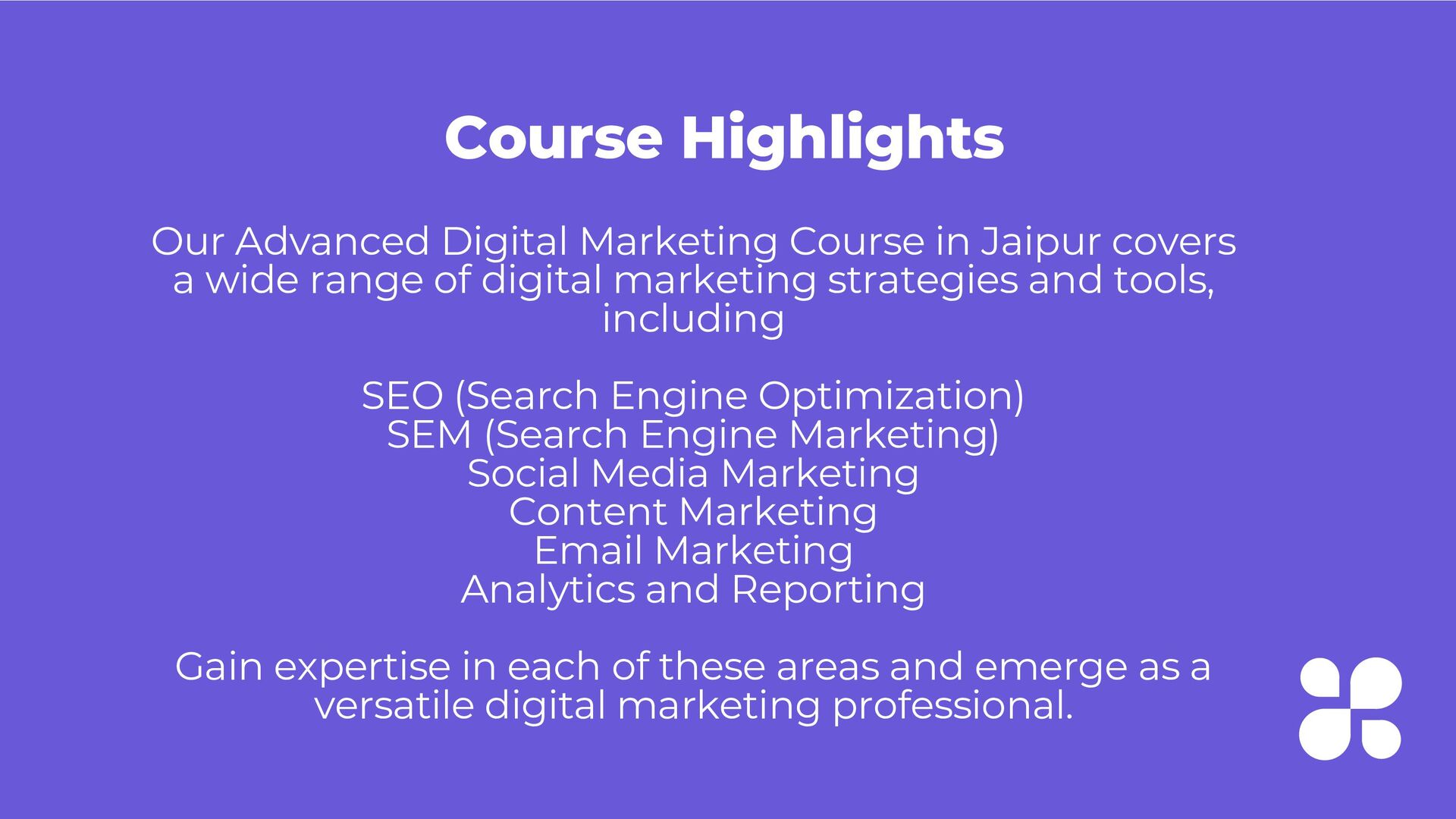 Course Highlights

Our Advanced Digital Marketing Course in Jaipur covers a wide range of digital marketing strategies and tools, including

SEO (Search Engine Optimization)
SEM (Search Engine Marketing)
Social Media Marketing
Content Marketing
Email Marketing
Analytics and Reporting

Gain expertise in each of these areas and emerge as a versatile digital marketing professional.